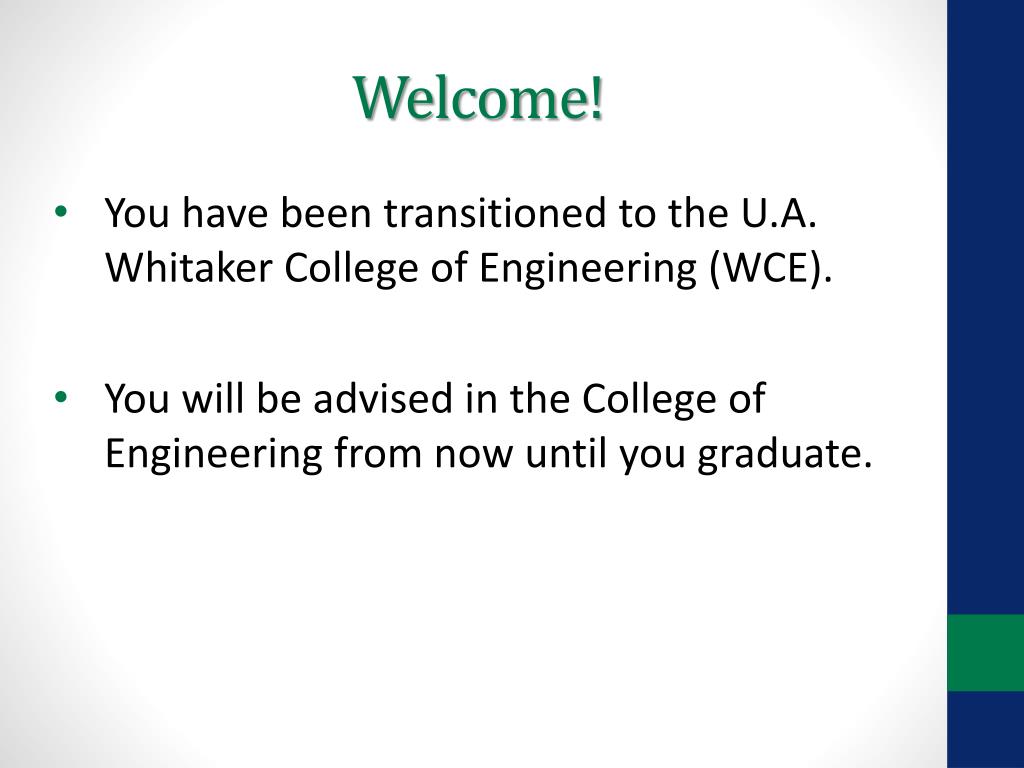 Welcome!

• You have been transitioned to the U.A. Whitaker College of Engineering (WCE).

• You will be advised in the College of Engineering from now until you graduate.